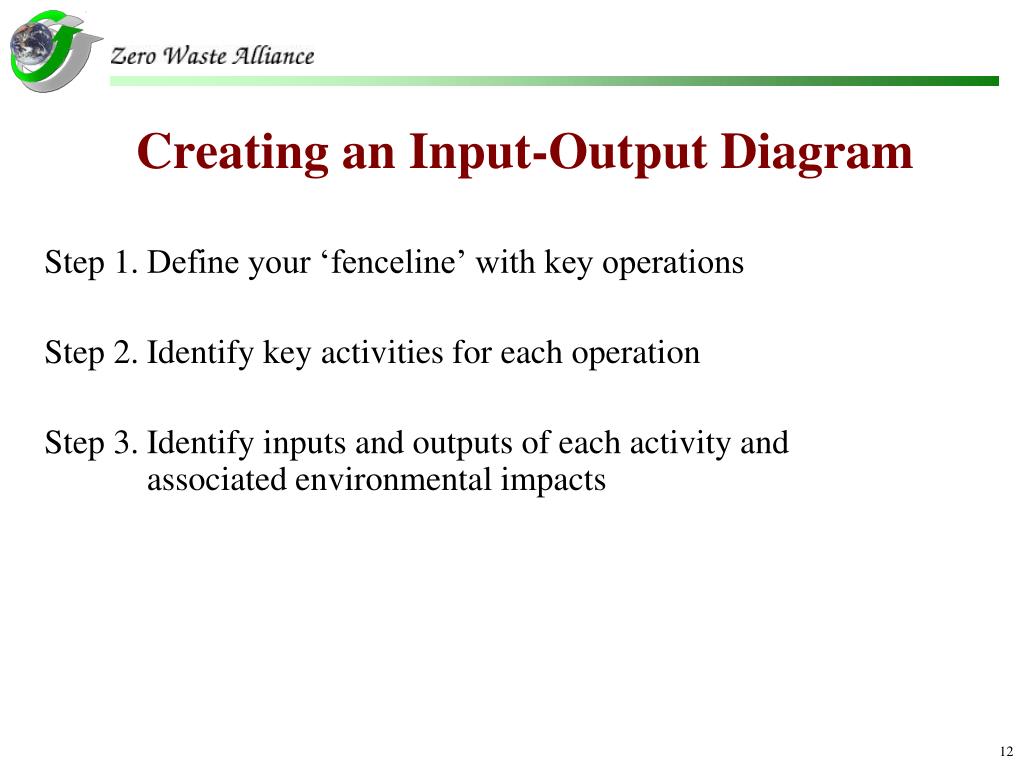 Zero Waste Alliance

Creating an Input-Output Diagram

Step 1. Define your ‘fenceline’ with key operations

Step 2. Identify key activities for each operation

Step 3. Identify inputs and outputs of each activity and associated environmental impacts

12